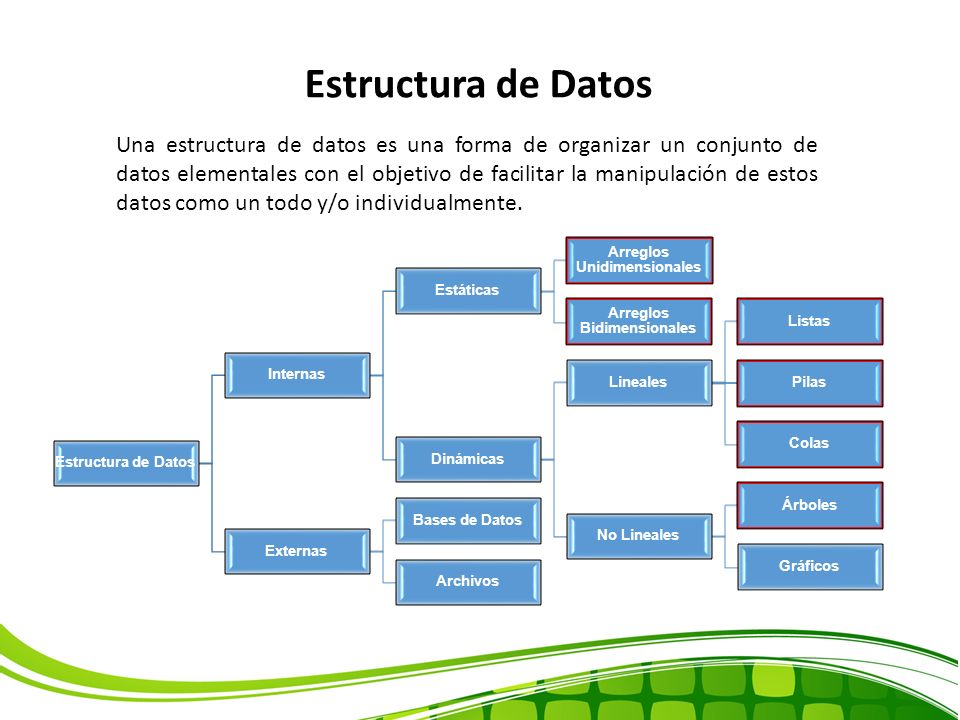 Estructura de Datos

Una estructura de datos es una forma de organizar un conjunto de datos elementales con el objetivo de facilitar la manipulación de estos datos como un todo y/o individualmente.

Estructura de Datos

Internas

Externas

Estáticas

Dinámicas

Bases de Datos

Archivos

Arreglos Unidimensionales

Arreglos Bidimensionales

Lineales

No Lineales

Listas

Pilas

Colas

Árboles

Gráficos